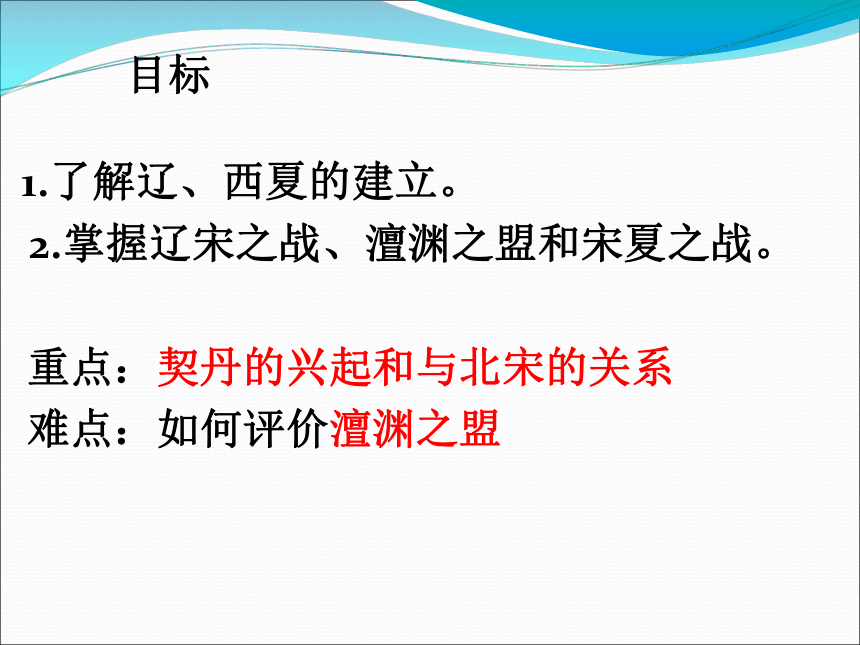 目标

1.了解辽、西夏的建立。
2.掌握辽宋之战、澶渊之盟和宋夏之战。

重点：契丹的兴起和与北宋的关系
难点：如何评价澶渊之盟